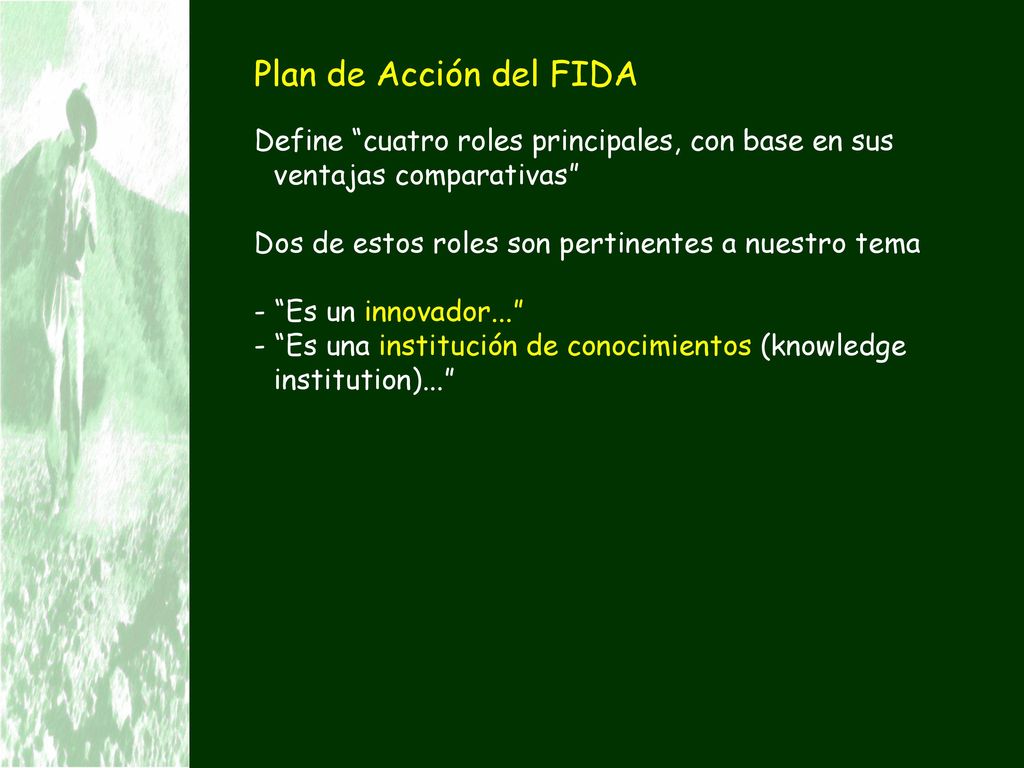 Plan de Acción del FIDA

Define “cuatro roles principales, con base en sus ventajas comparativas”

Dos de estos roles son pertinentes a nuestro tema

- “Es un innovador...”
- “Es una institución de conocimientos (knowledge institution)...”